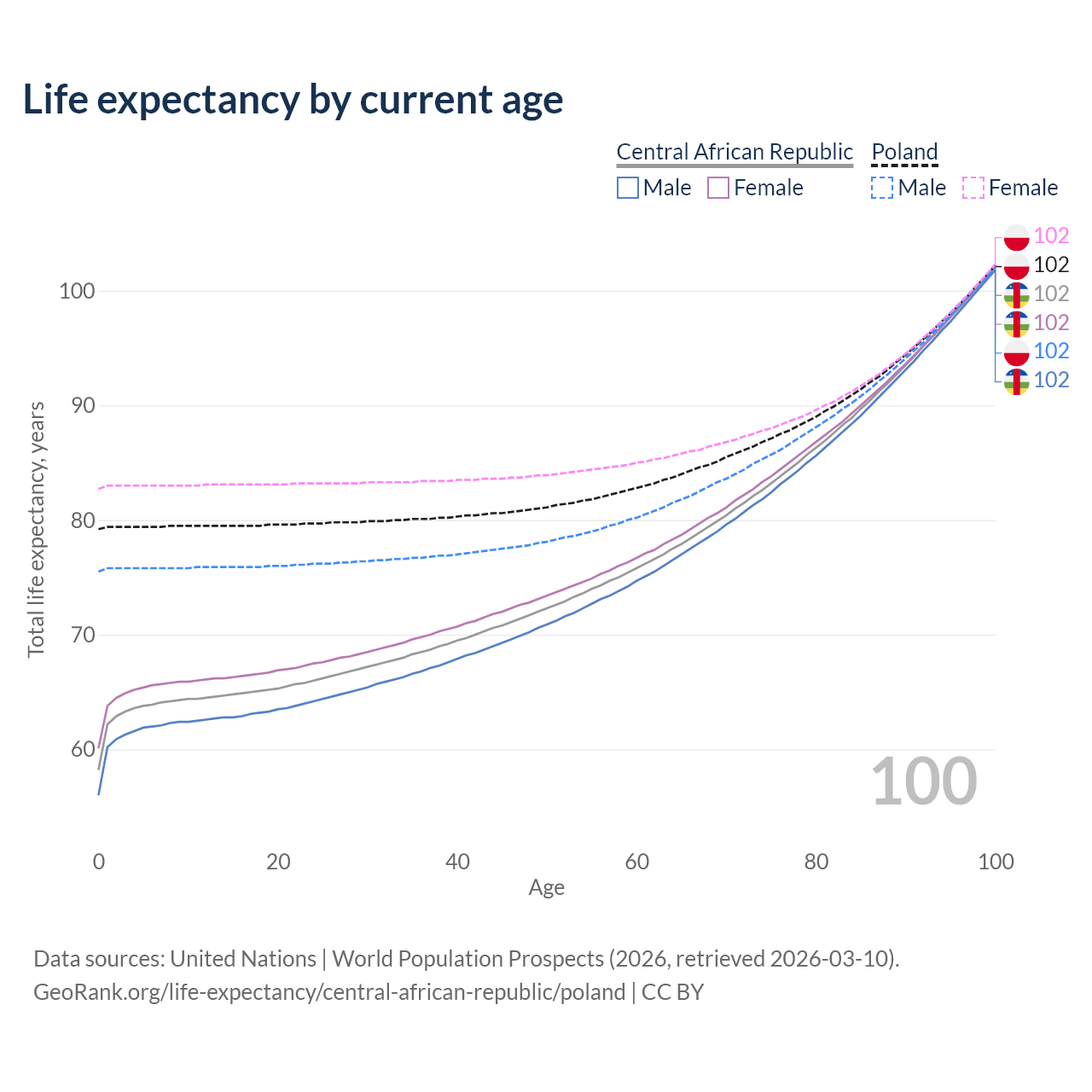 Life expectancy by current age

Central African Republic
Male Female

Poland
Male Female

102
102
102
102
102
102

100
90
80
70
60

Total life expectancy, years

100

0
20
40
60
80
100
Age

Data sources: United Nations | World Population Prospects (2026, retrieved 2026-03-10).
GeoRank.org/life-expectancy/central-african-republic/poland | CC BY